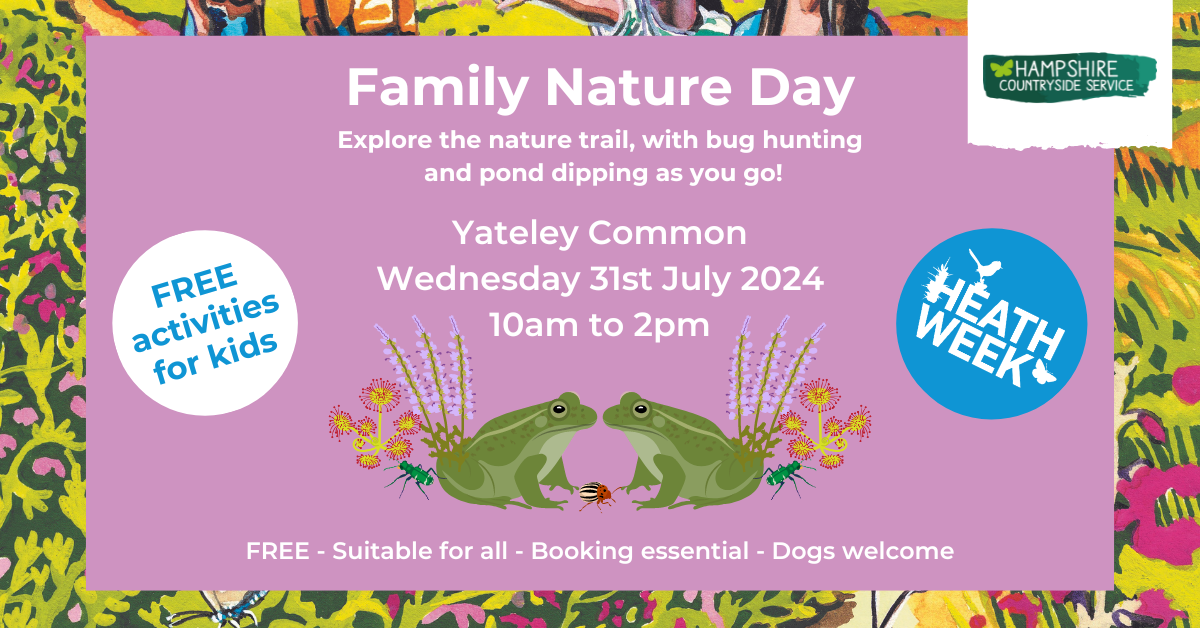 HAMPSHIRE
COUNTRYSIDE SERVICE

Family Nature Day

Explore the nature trail, with bug hunting and pond dipping as you go!

Yateley Common
Wednesday 31st July 2024
10am to 2pm

FREE activities for kids

HEATH WEEK

FREE - Suitable for all - Booking essential - Dogs welcome